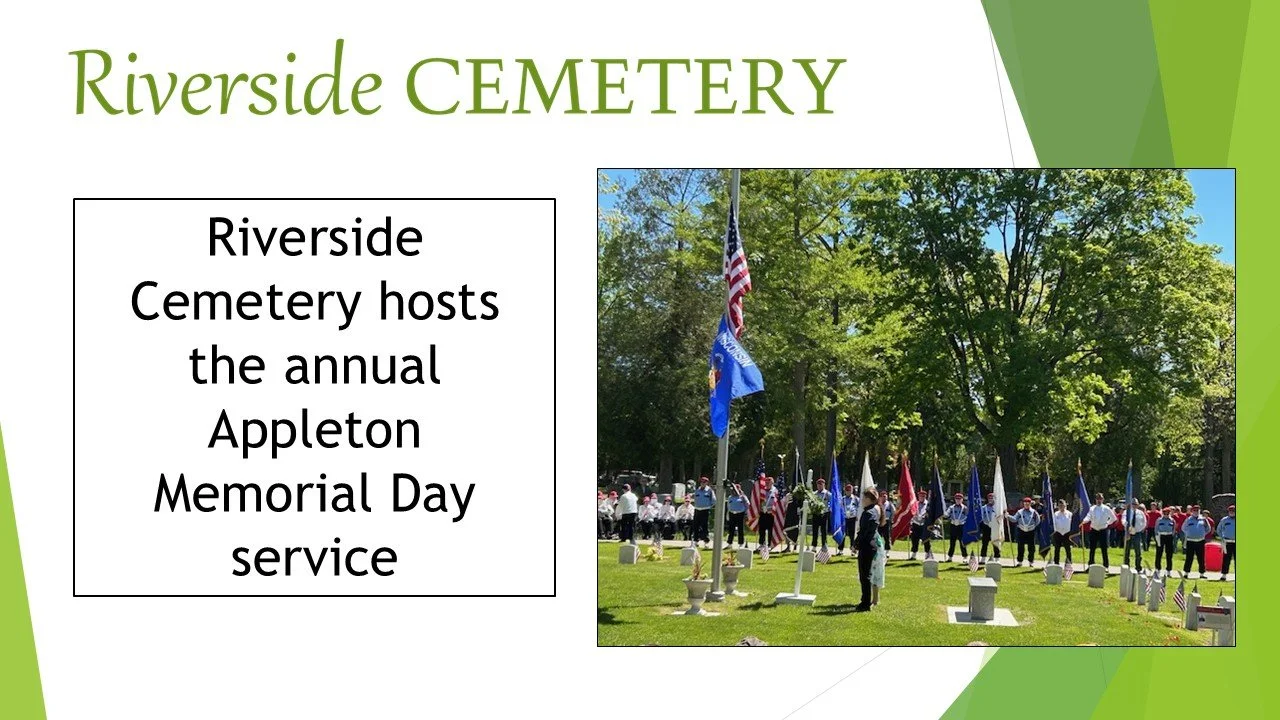 Riverside CEMETERY

Riverside Cemetery hosts the annual Appleton Memorial Day service

WISCONSIN